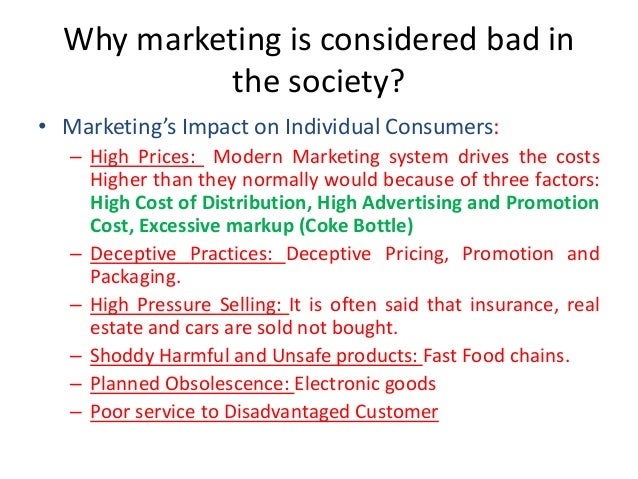 Why marketing is considered bad in the society?

• Marketing's Impact on Individual Consumers:
– High Prices: Modern Marketing system drives the costs Higher than they normally would because of three factors: High Cost of Distribution, High Advertising and Promotion Cost, Excessive markup (Coke Bottle)
– Deceptive Practices: Deceptive Pricing, Promotion and Packaging.
– High Pressure Selling: It is often said that insurance, real estate and cars are sold not bought.
– Shoddy Harmful and Unsafe products: Fast Food chains.
– Planned Obsolescence: Electronic goods
– Poor service to Disadvantaged Customer